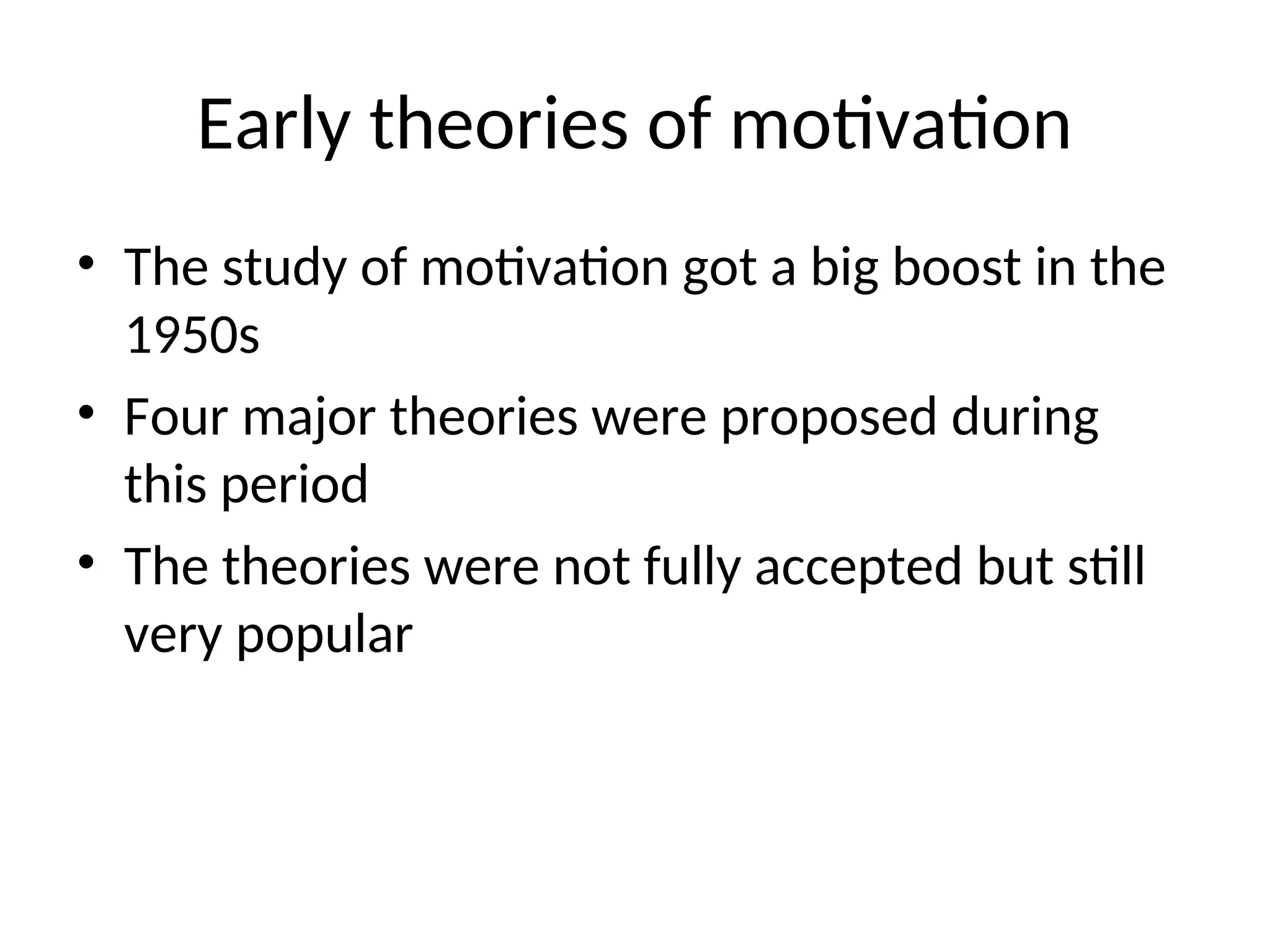 Early theories of motivation

• The study of motivation got a big boost in the 1950s
• Four major theories were proposed during this period
• The theories were not fully accepted but still very popular